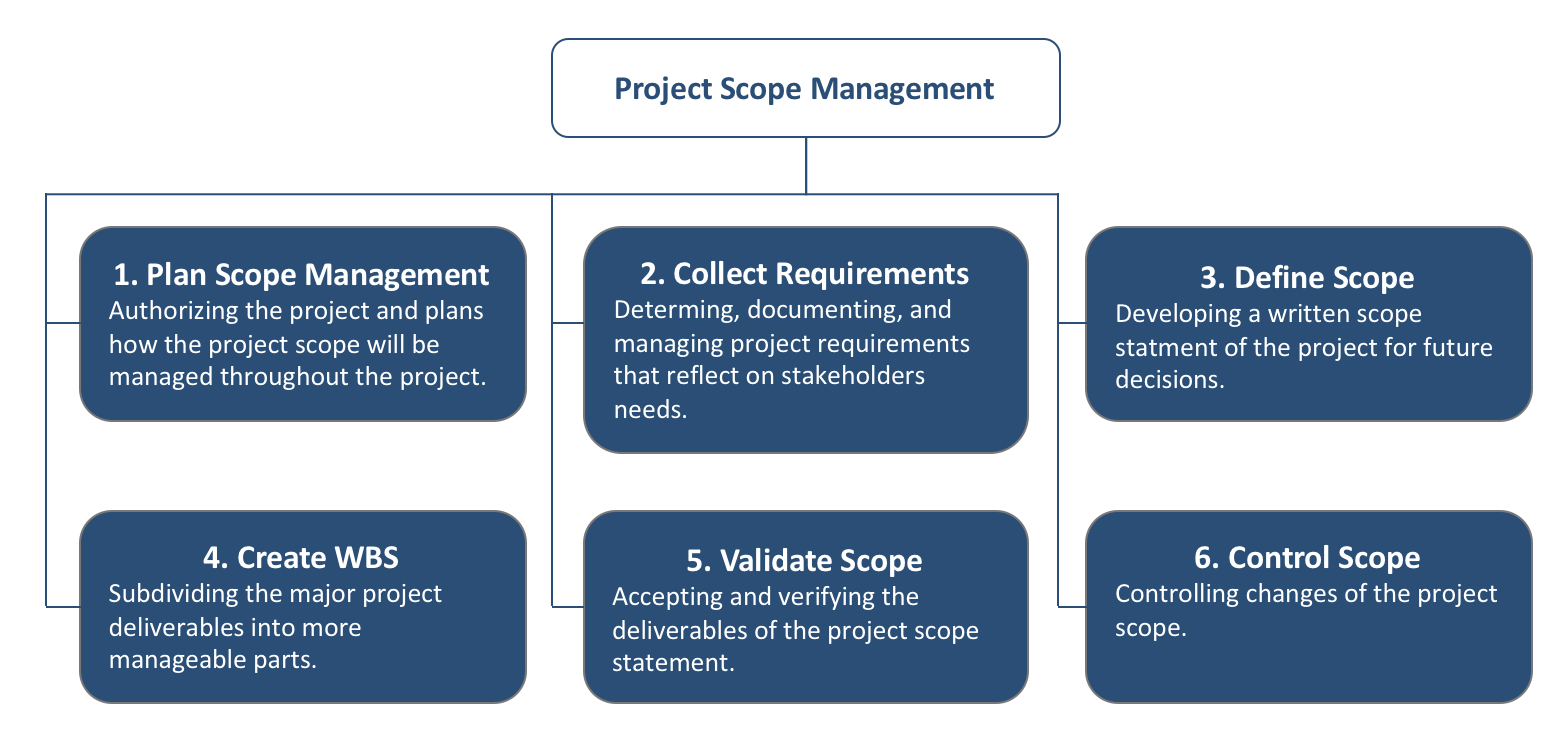 Project Scope Management

1. Plan Scope Management
Authorizing the project and plans how the project scope will be managed throughout the project.

2. Collect Requirements
Determing, documenting, and managing project requirements that reflect on stakeholders needs.

3. Define Scope
Developing a written scope statment of the project for future decisions.

4. Create WBS
Subdividing the major project deliverables into more manageable parts.

5. Validate Scope
Accepting and verifying the deliverables of the project scope statement.

6. Control Scope
Controlling changes of the project scope.